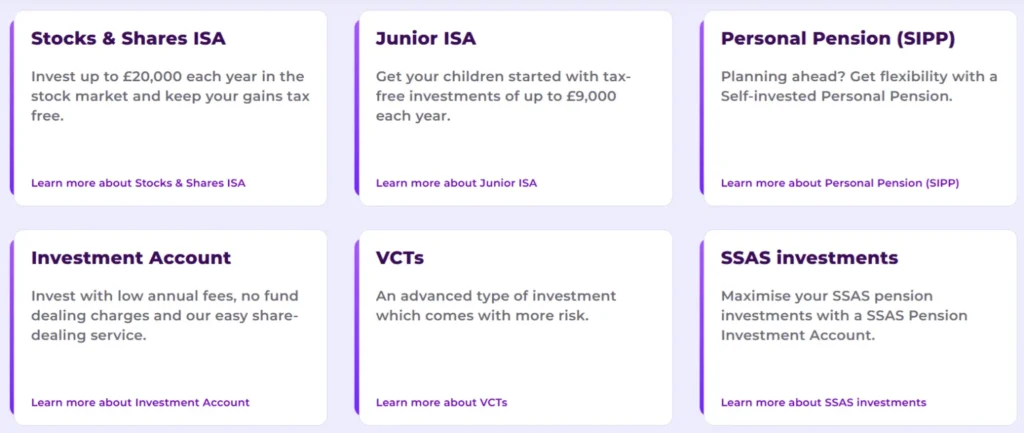 Stocks & Shares ISA

Invest up to £20,000 each year in the stock market and keep your gains tax free.

Learn more about Stocks & Shares ISA

Junior ISA

Get your children started with tax-free investments of up to £9,000 each year.

Learn more about Junior ISA

Personal Pension (SIPP)

Planning ahead? Get flexibility with a Self-invested Personal Pension.

Learn more about Personal Pension (SIPP)

Investment Account

Invest with low annual fees, no fund dealing charges and our easy share-dealing service.

Learn more about Investment Account

VCTs

An advanced type of investment which comes with more risk.

Learn more about VCTs

SSAS investments

Maximise your SSAS pension investments with a SSAS Pension Investment Account.

Learn more about SSAS investments